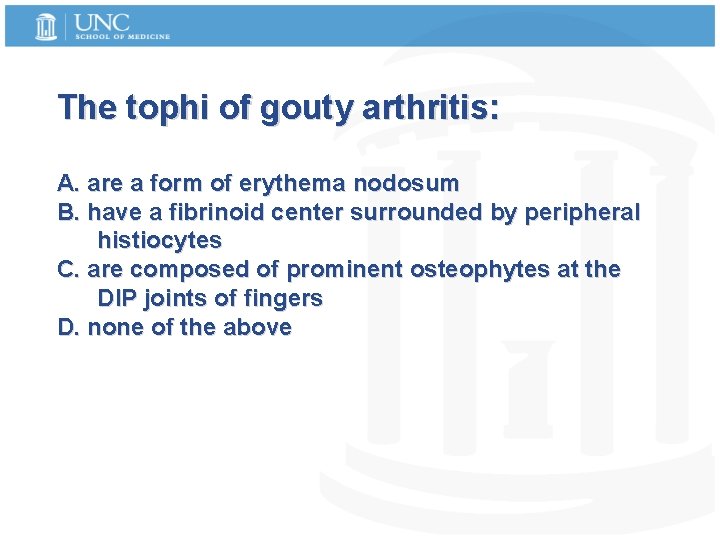 UNC
SCHOOL OF MEDICINE

The tophi of gouty arthritis:

A. are a form of erythema nodosum
B. have a fibrinoid center surrounded by peripheral histiocytes
C. are composed of prominent osteophytes at the DIP joints of fingers
D. none of the above